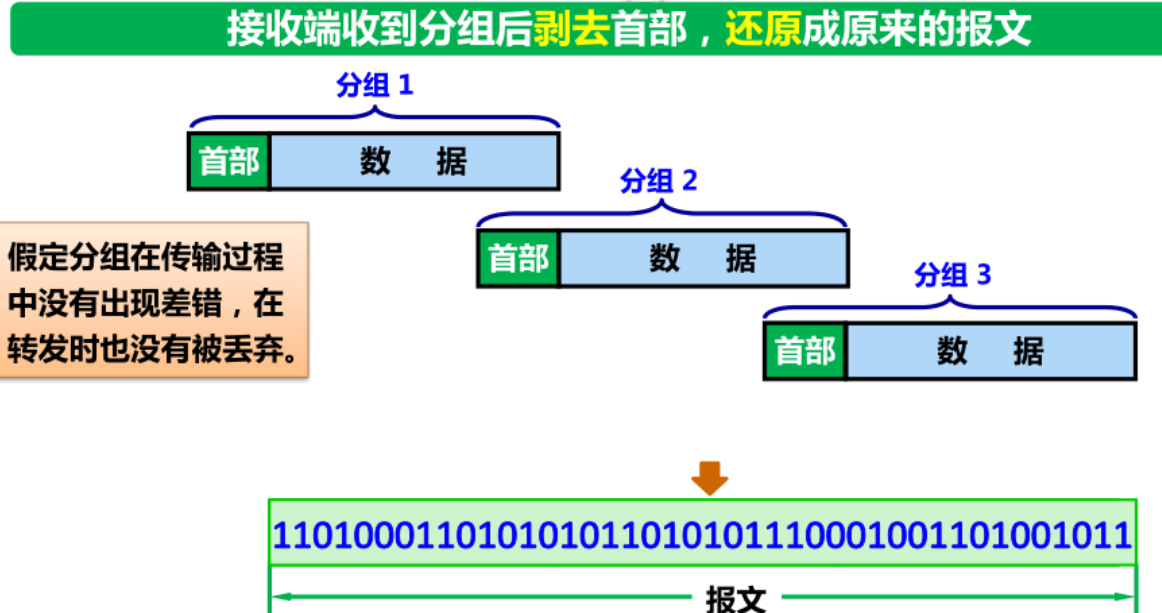 接收端收到分组后剥去首部，还原成原来的报文

分组 1

首部 数 据

分组 2

首部 数 据

分组 3

首部 数 据

假定分组在传输过程中没有出现差错，在转发时也没有被丢弃。

1101000110101010110101011100010011010010​11

报文